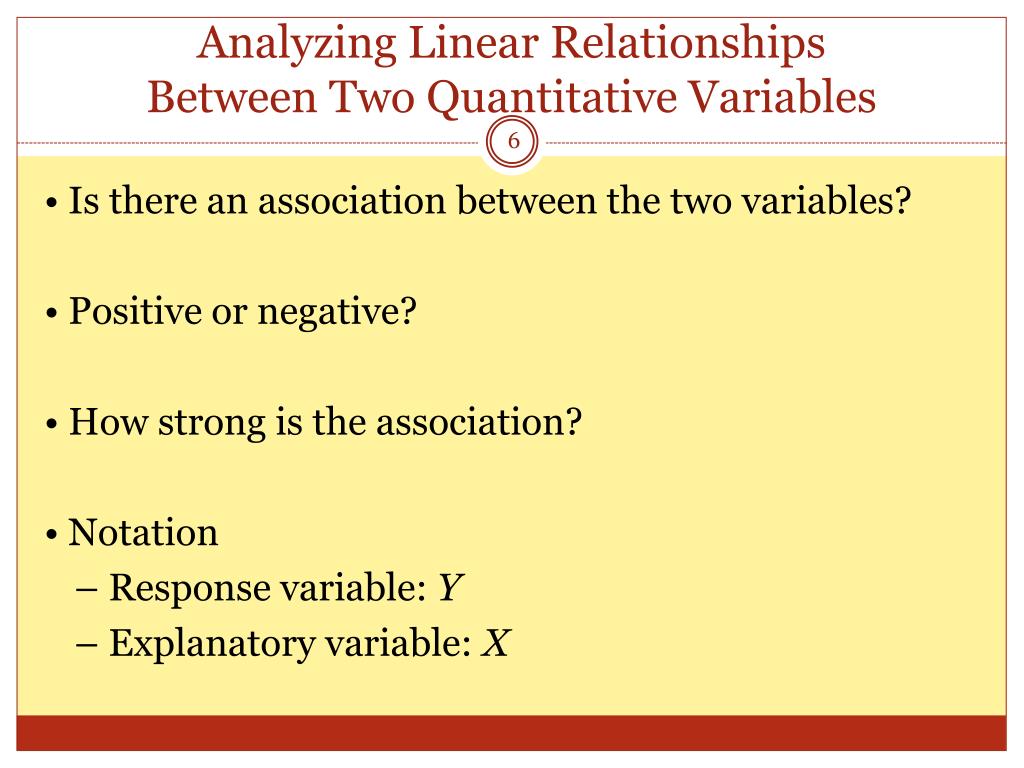 Analyzing Linear Relationships Between Two Quantitative Variables

6

• Is there an association between the two variables?

• Positive or negative?

• How strong is the association?

• Notation
– Response variable: $Y$
– Explanatory variable: $X$